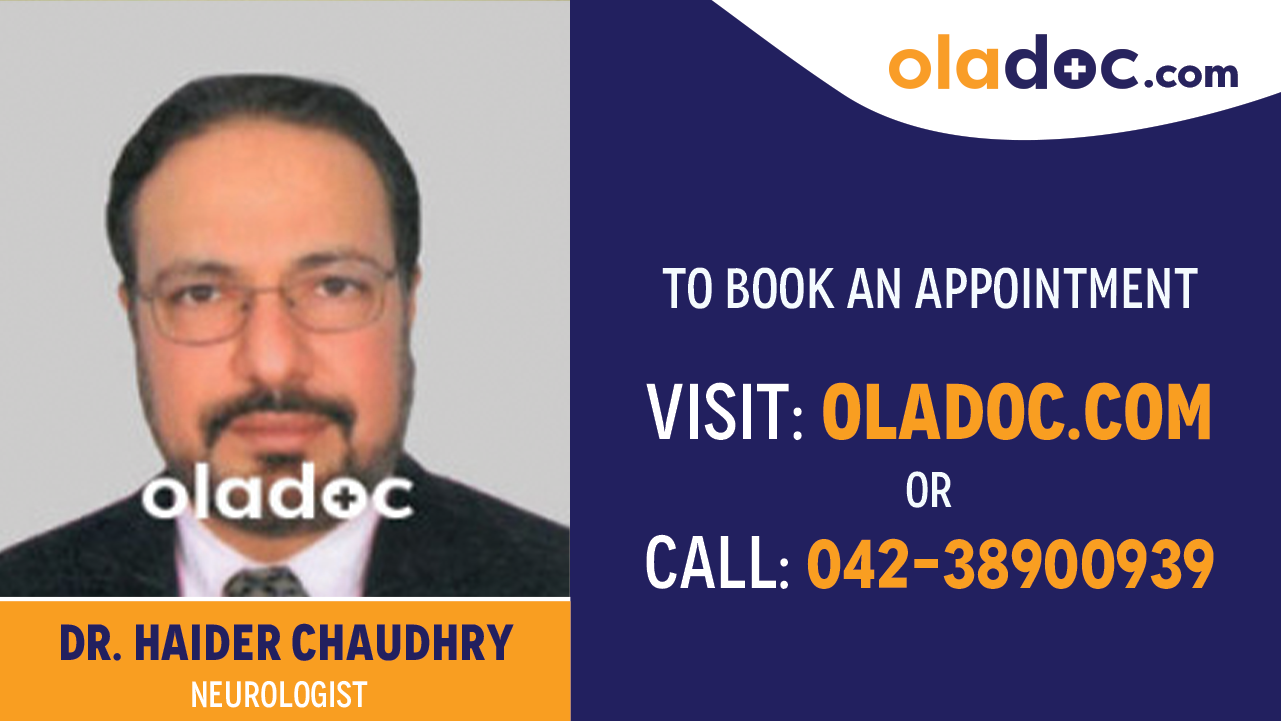 oladoc

DR. HAIDER CHAUDHRY
NEUROLOGIST

oladoc.com

TO BOOK AN APPOINTMENT

VISIT: OLADOC.COM
OR
CALL: 042-38900939